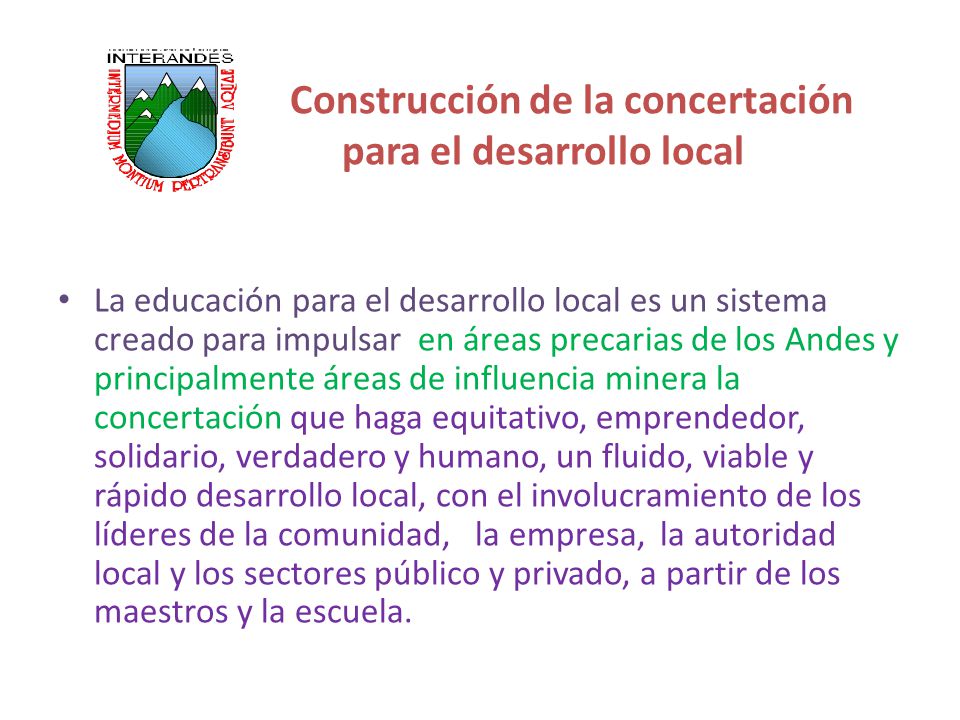 INTERANDES
INTERMEDIUM MONTIUM PERTRANSIBUNT AQUAE

Construcción de la concertación para el desarrollo local

• La educación para el desarrollo local es un sistema creado para impulsar en áreas precarias de los Andes y principalmente áreas de influencia minera la concertación que haga equitativo, emprendedor, solidario, verdadero y humano, un fluido, viable y rápido desarrollo local, con el involucramiento de los líderes de la comunidad, la empresa, la autoridad local y los sectores público y privado, a partir de los maestros y la escuela.